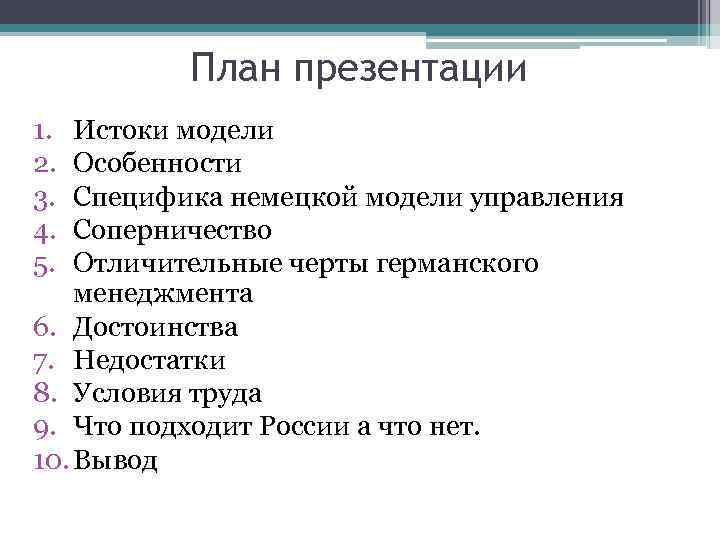 План презентации

1. Истоки модели
2. Особенности
3. Специфика немецкой модели управления
4. Соперничество
5. Отличительные черты германского менеджмента
6. Достоинства
7. Недостатки
8. Условия труда
9. Что подходит России а что нет.
10. Вывод